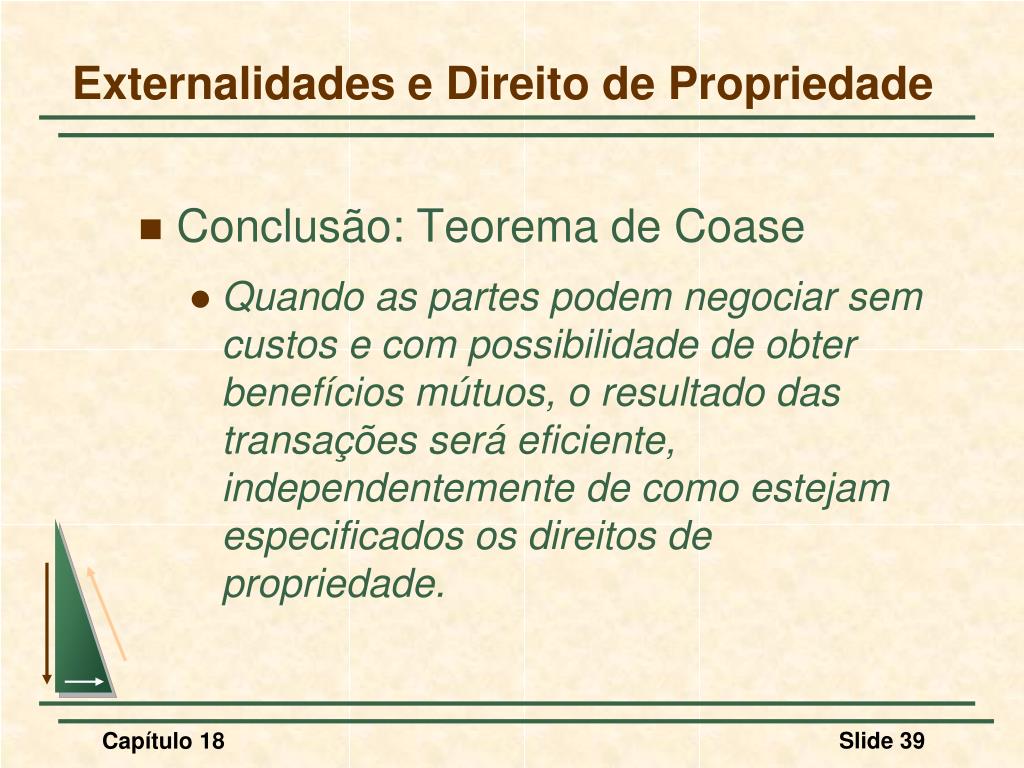 Externalidades e Direito de Propriedade

Conclusão: Teorema de Coase

Quando as partes podem negociar sem custos e com possibilidade de obter benefícios mútuos, o resultado das transações será eficiente, independentemente de como estejam especificados os direitos de propriedade.

Capítulo 18

Slide 39